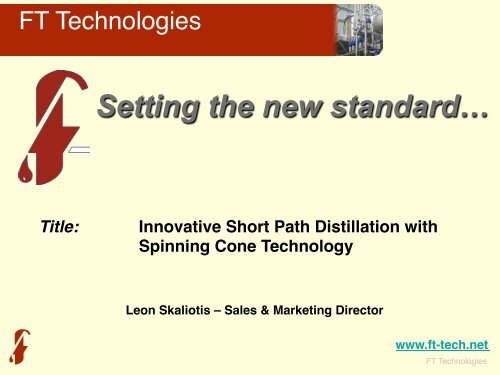 FT Technologies

Setting the new standard…

Title: Innovative Short Path Distillation with Spinning Cone Technology

Leon Skaliotis – Sales & Marketing Director

www.ft-tech.net

FT Technologies